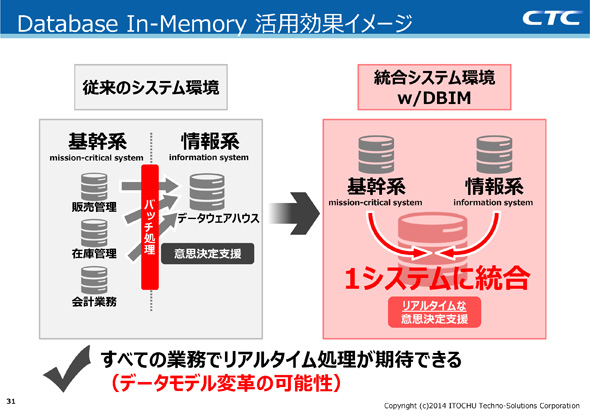 Database In-Memory 活用効果イメージ

CTC

従来のシステム環境

基幹系
mission-critical system

情報系
information system

販売管理

在庫管理

会計業務

バッチ処理

データウェアハウス

意思決定支援

統合システム環境
w/DBIM

基幹系
mission-critical system

情報系
information system

1システムに統合

リアルタイムな
意思決定支援

すべての業務でリアルタイム処理が期待できる
（データモデル変革の可能性）

31

Copyright (c)2014 ITOCHU Techno-Solutions Corporation